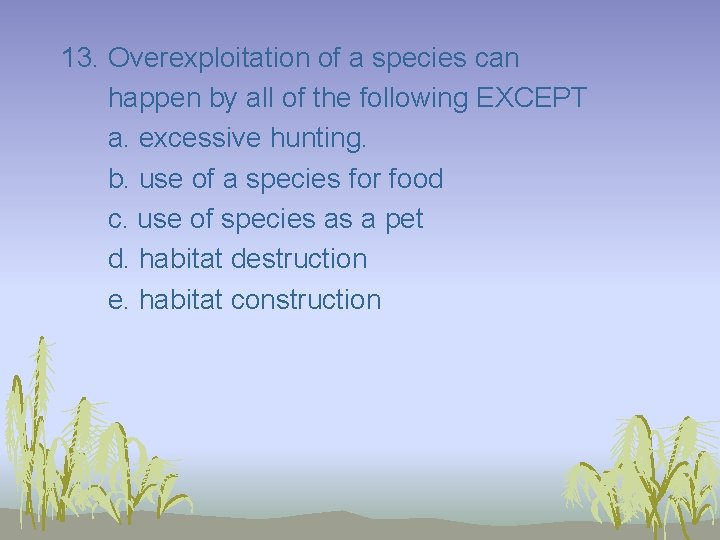 13. Overexploitation of a species can happen by all of the following EXCEPT
a. excessive hunting.
b. use of a species for food
c. use of species as a pet
d. habitat destruction
e. habitat construction